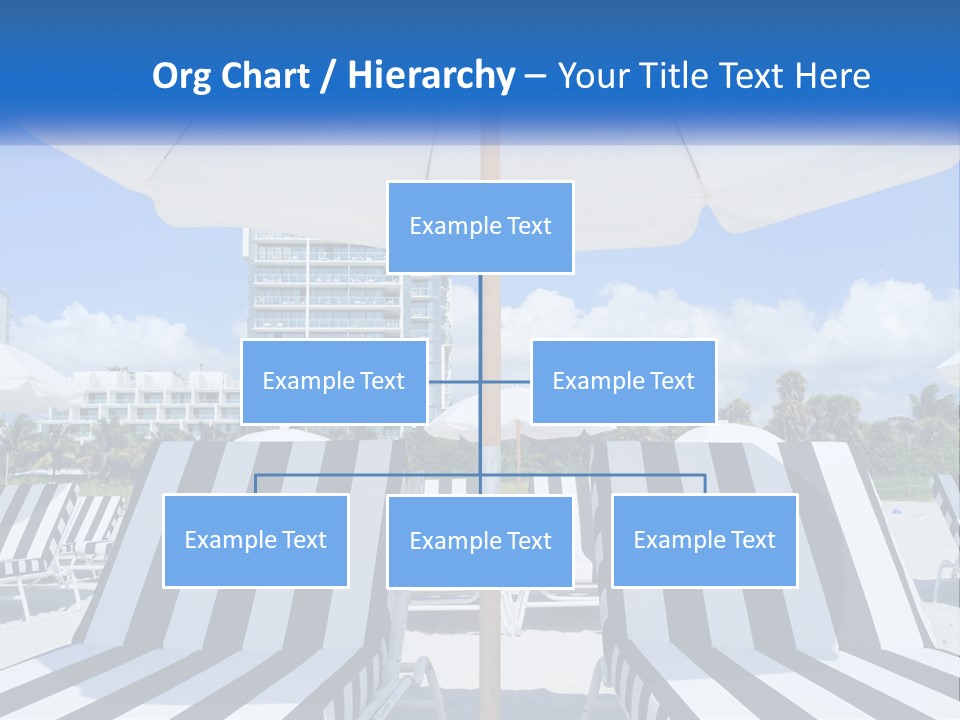 Org Chart / Hierarchy – Your Title Text Here

Example Text

Example Text

Example Text

Example Text

Example Text

Example Text